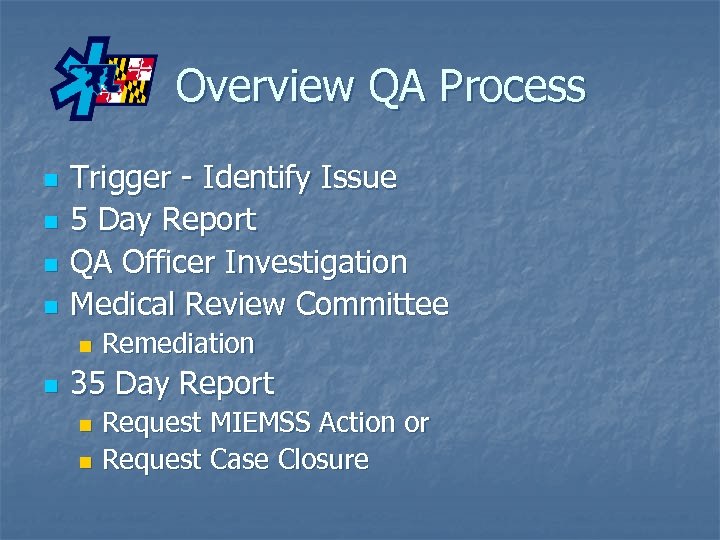 Overview QA Process

- Trigger - Identify Issue
- 5 Day Report
- QA Officer Investigation
- Medical Review Committee
  - Remediation
- 35 Day Report
  - Request MIEMSS Action or
  - Request Case Closure